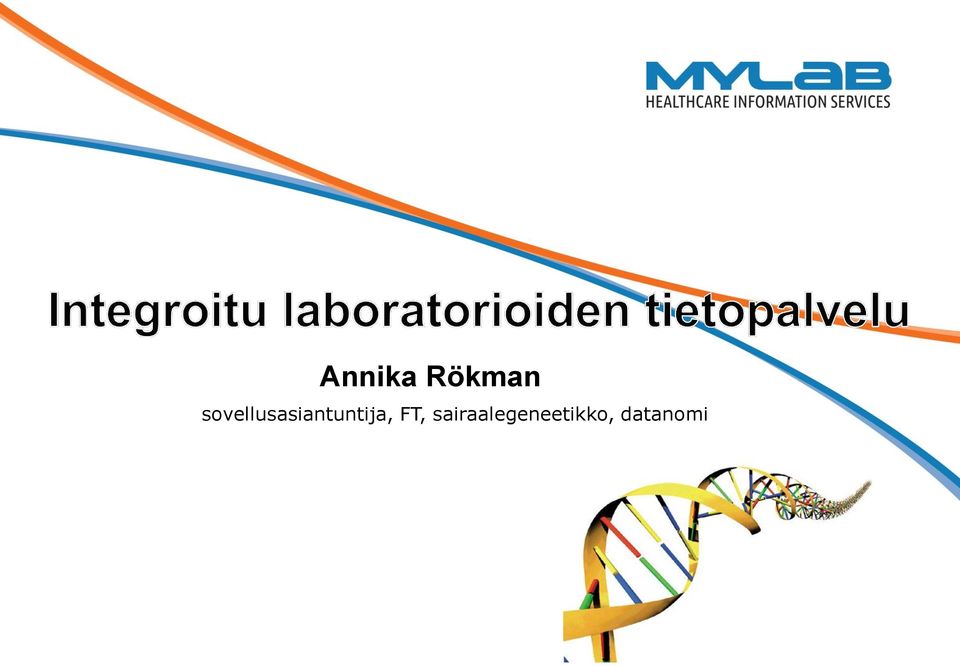 MYLAB
HEALTHCARE INFORMATION SERVICES

Integroitu laboratorioiden tietopalvelu

Annika Rökman

sovellusasiantuntija, FT, sairaalegeneetikko, datanomi